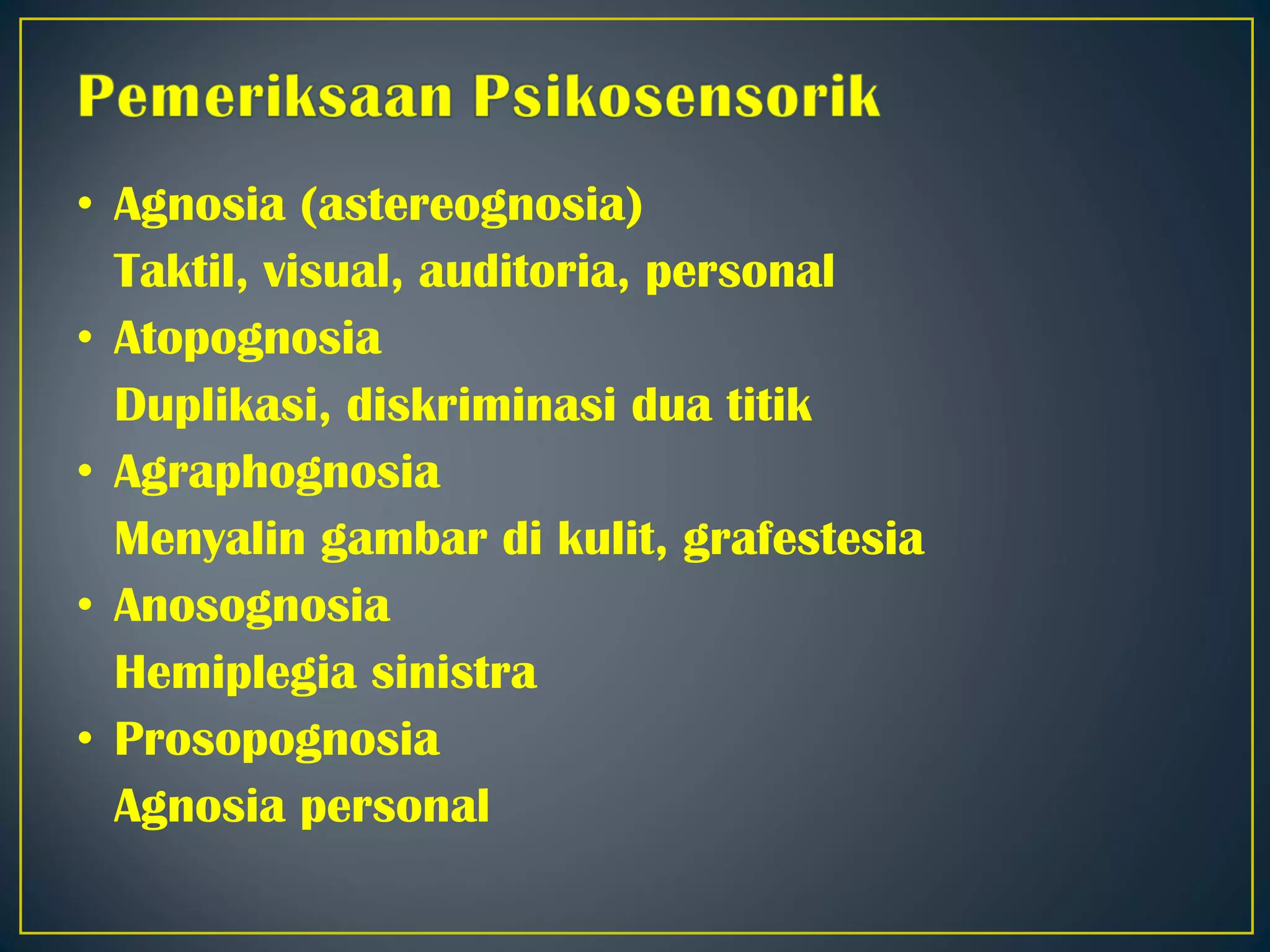 Pemeriksaan Psikosensorik

• Agnosia (astereognosia)
Taktil, visual, auditoria, personal
• Atopognosia
Duplikasi, diskriminasi dua titik
• Agraphognosia
Menyalin gambar di kulit, grafestesia
• Anosognosia
Hemiplegia sinistra
• Prosopognosia
Agnosia personal